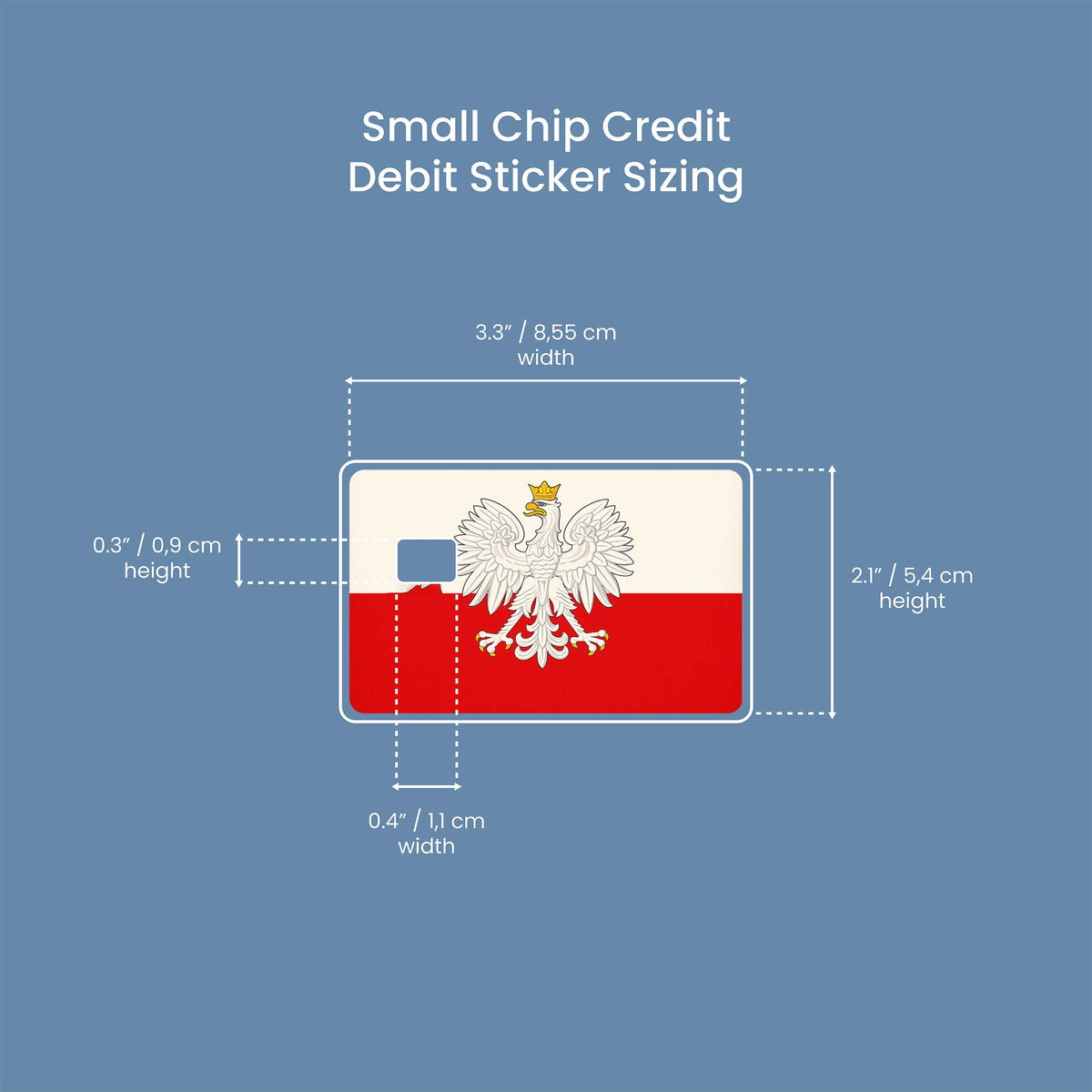 Small Chip Credit
Debit Sticker Sizing

3.3″ / 8,55 cm
width

0.3″ / 0,9 cm
height

2.1″ / 5,4 cm
height

0.4″ / 1,1 cm
width